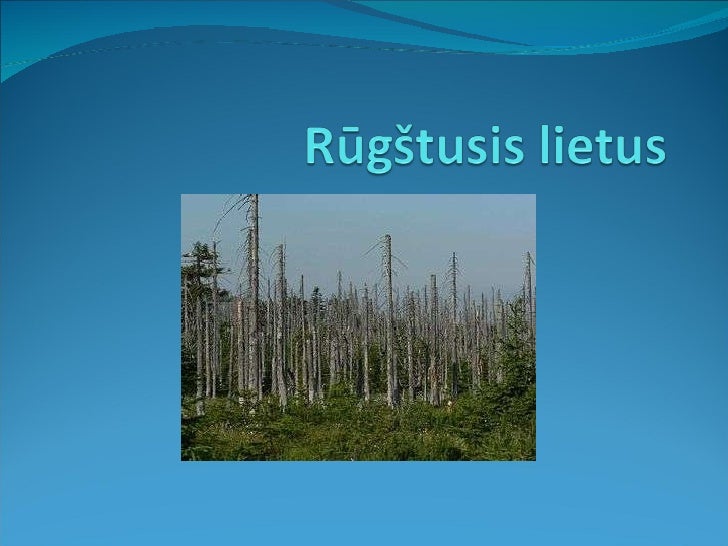 Rūgštusis lietus